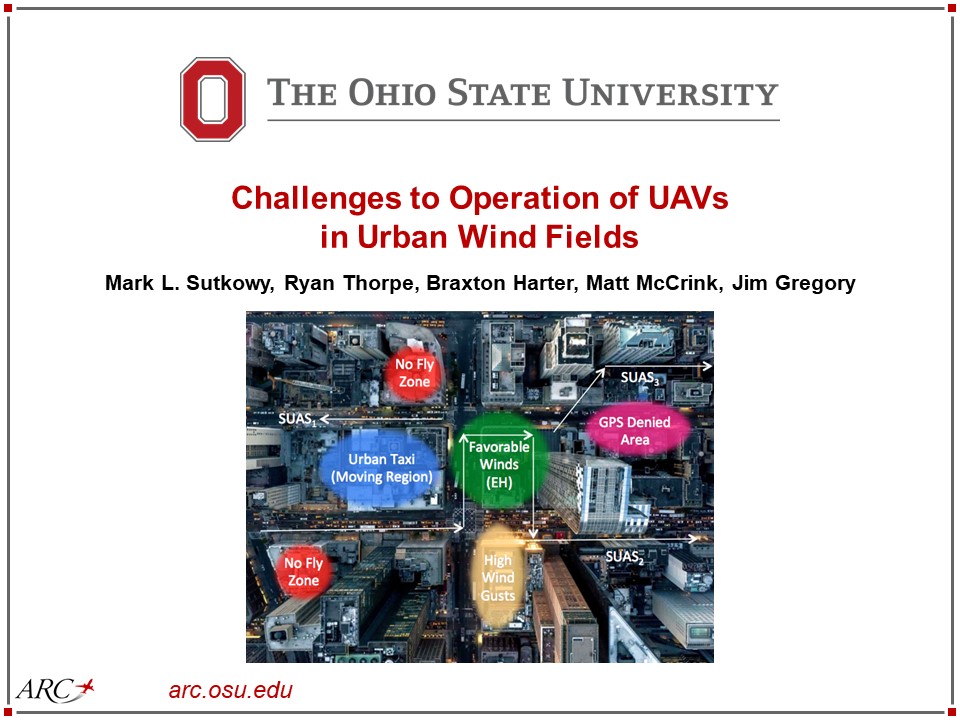 THE OHIO STATE UNIVERSITY

Challenges to Operation of UAVs in Urban Wind Fields

Mark L. Sutkowy, Ryan Thorpe, Braxton Harter, Matt McCrink, Jim Gregory

No Fly Zone

$SUAS_3$

$SUAS_1$

GPS Denied Area

Urban Taxi (Moving Region)

Favorable Winds (EH)

No Fly Zone

High Wind Gusts

$SUAS_2$

ARC

arc.osu.edu